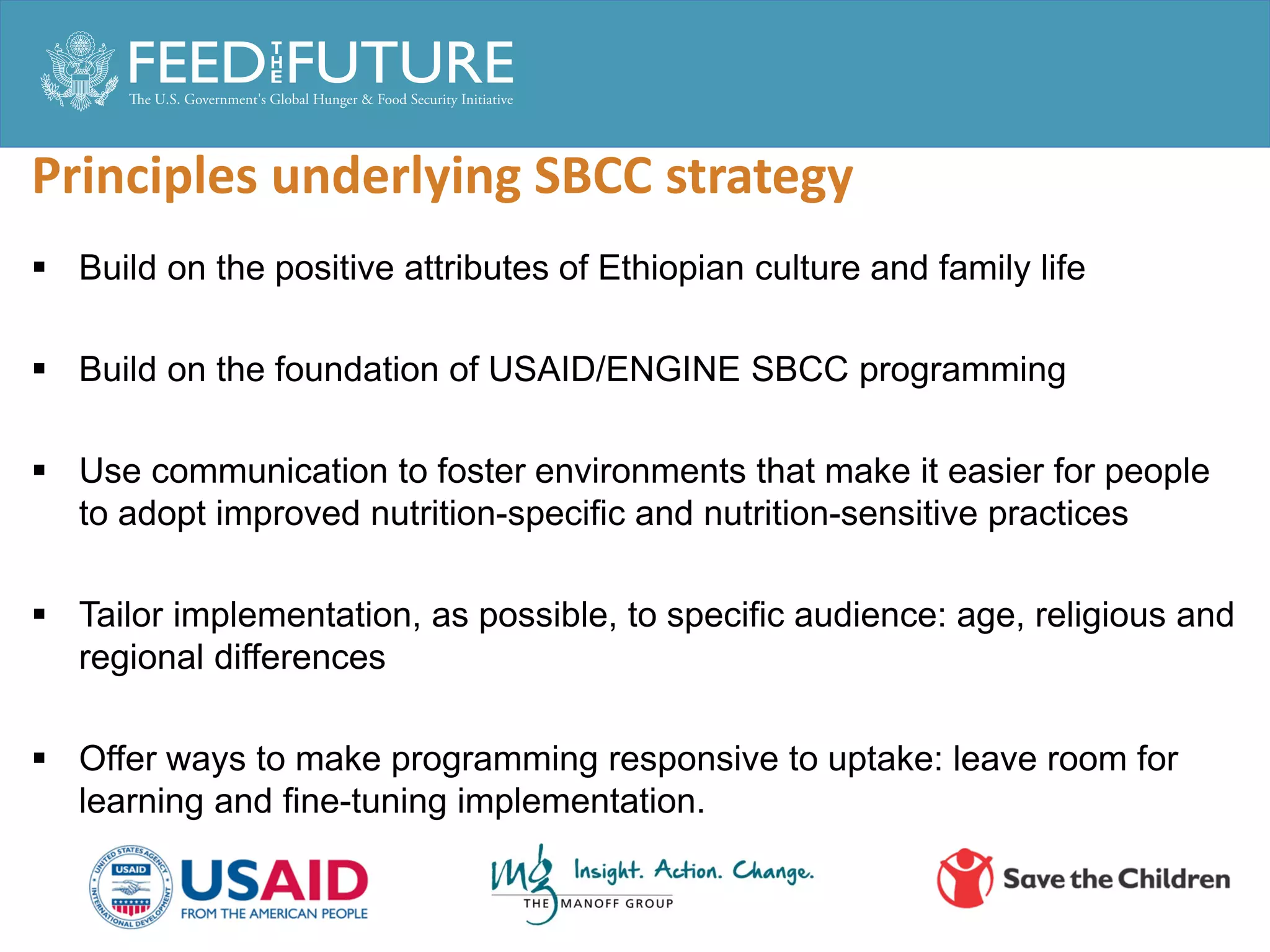 FEED THE FUTURE
The U.S. Government's Global Hunger & Food Security Initiative

Principles underlying SBCC strategy

▪ Build on the positive attributes of Ethiopian culture and family life

▪ Build on the foundation of USAID/ENGINE SBCC programming

▪ Use communication to foster environments that make it easier for people to adopt improved nutrition-specific and nutrition-sensitive practices

▪ Tailor implementation, as possible, to specific audience: age, religious and regional differences

▪ Offer ways to make programming responsive to uptake: leave room for learning and fine-tuning implementation.

UNITED STATES AGENCY INTERNATIONAL DEVELOPMENT USAID
USAID
FROM THE AMERICAN PEOPLE

mg Insight. Action. Change.
THE MANOFF GROUP

Save the Children